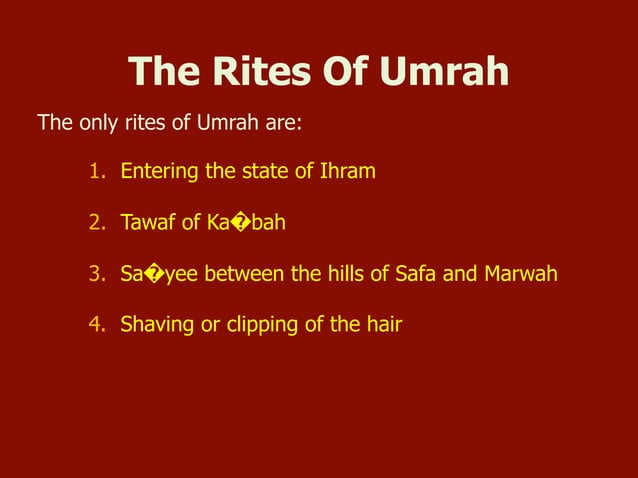 The Rites Of Umrah

The only rites of Umrah are:

1. Entering the state of Ihram

2. Tawaf of Ka�bah

3. Sa�yee between the hills of Safa and Marwah

4. Shaving or clipping of the hair